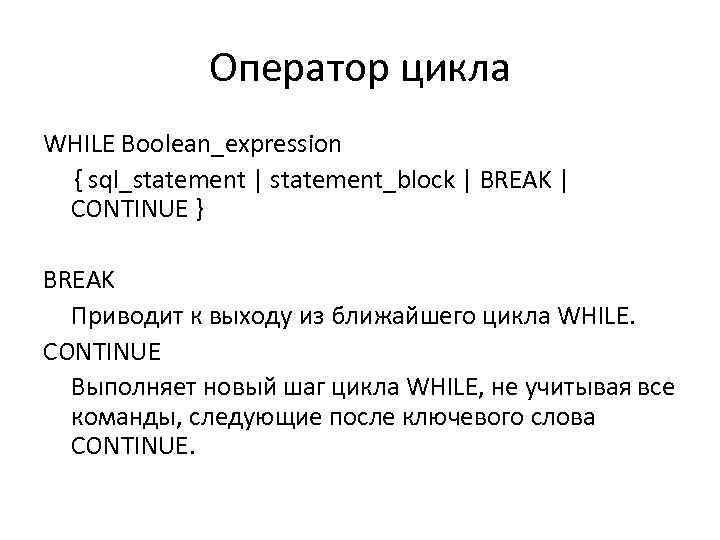 Оператор цикла

WHILE Boolean_expression
{ sql_statement | statement_block | BREAK | CONTINUE }

BREAK
Приводит к выходу из ближайшего цикла WHILE.
CONTINUE
Выполняет новый шаг цикла WHILE, не учитывая все команды, следующие после ключевого слова CONTINUE.